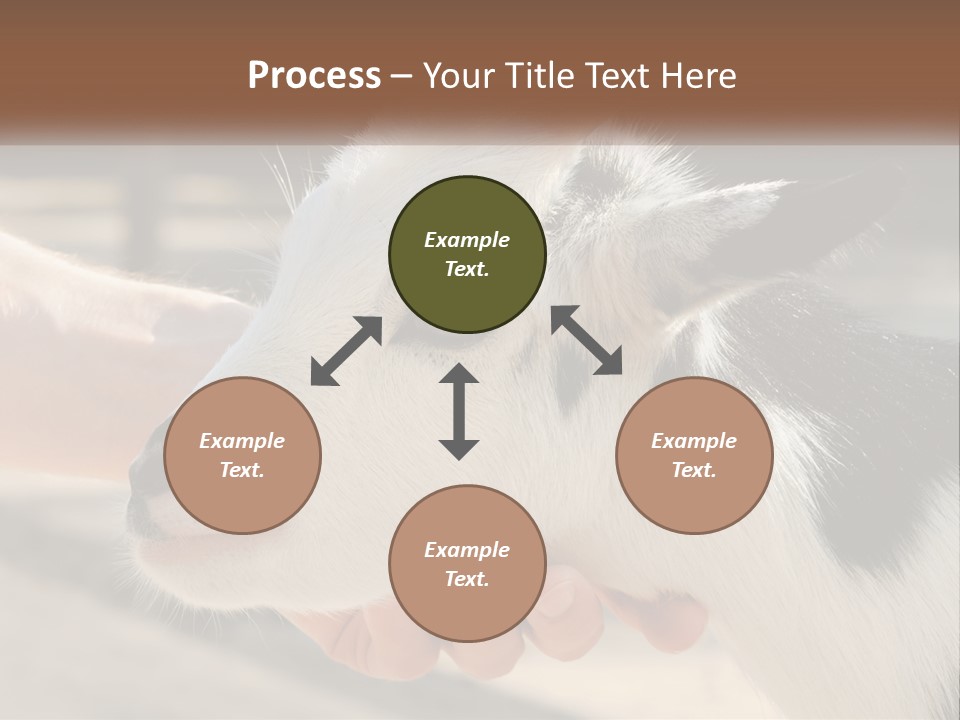 Process – Your Title Text Here

Example Text.

Example Text.

Example Text.

Example Text.